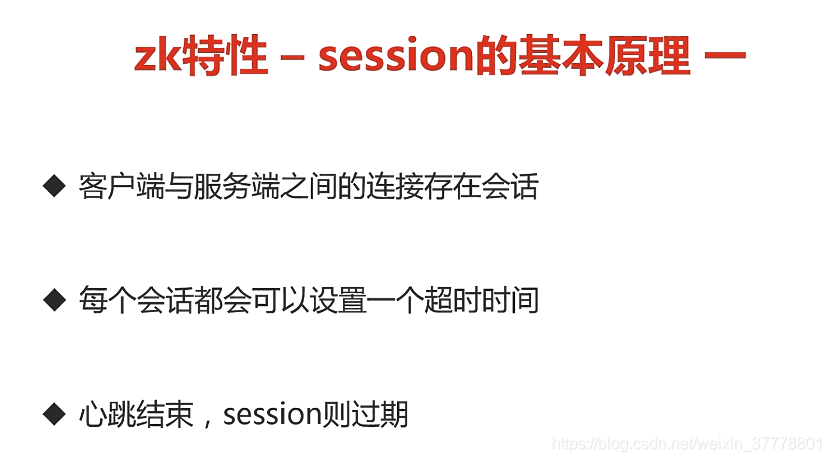 zk特性 – session的基本原理 一

◆ 客户端与服务端之间的连接存在会话

◆ 每个会话都会可以设置一个超时时间

◆ 心跳结束，session则过期

https://blog.csdn.net/weixin_37778801